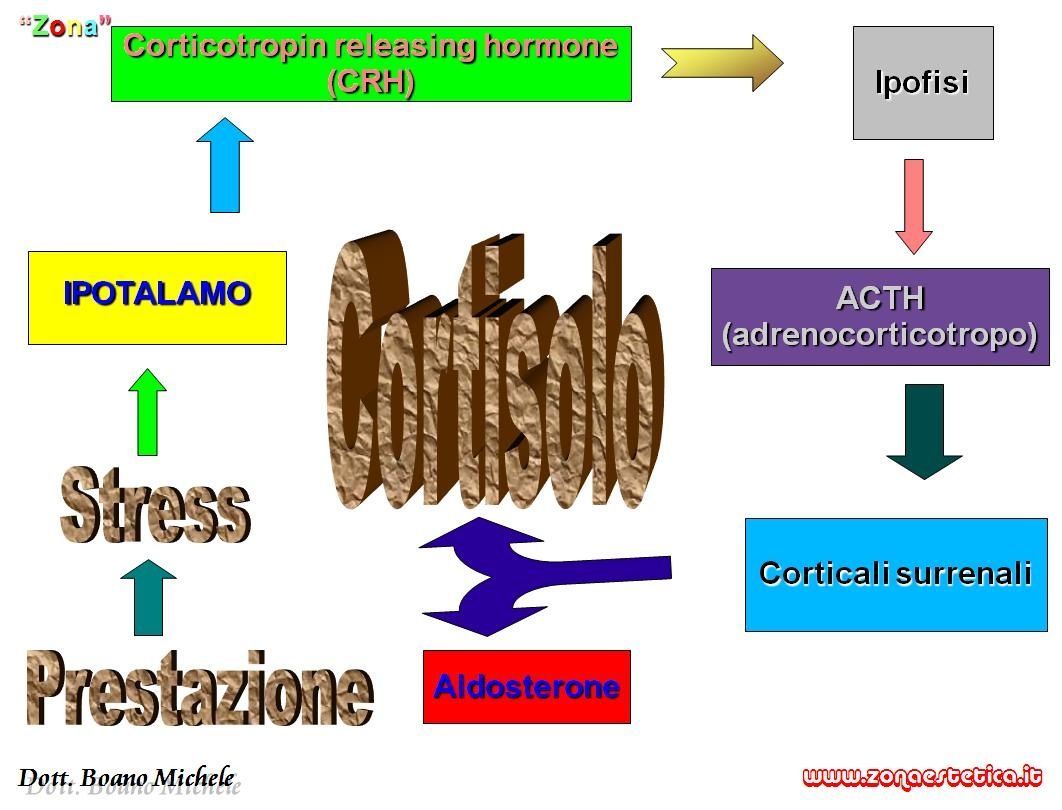 "Zona"

Corticotropin releasing hormone (CRH)

Ipofisi

IPOTALAMO

Cortisolo

ACTH (adrenocorticotropo)

Stress

Corticali surrenali

Prestazione

Aldosterone

Dott. Boano Michele

www.zonaestetica.it